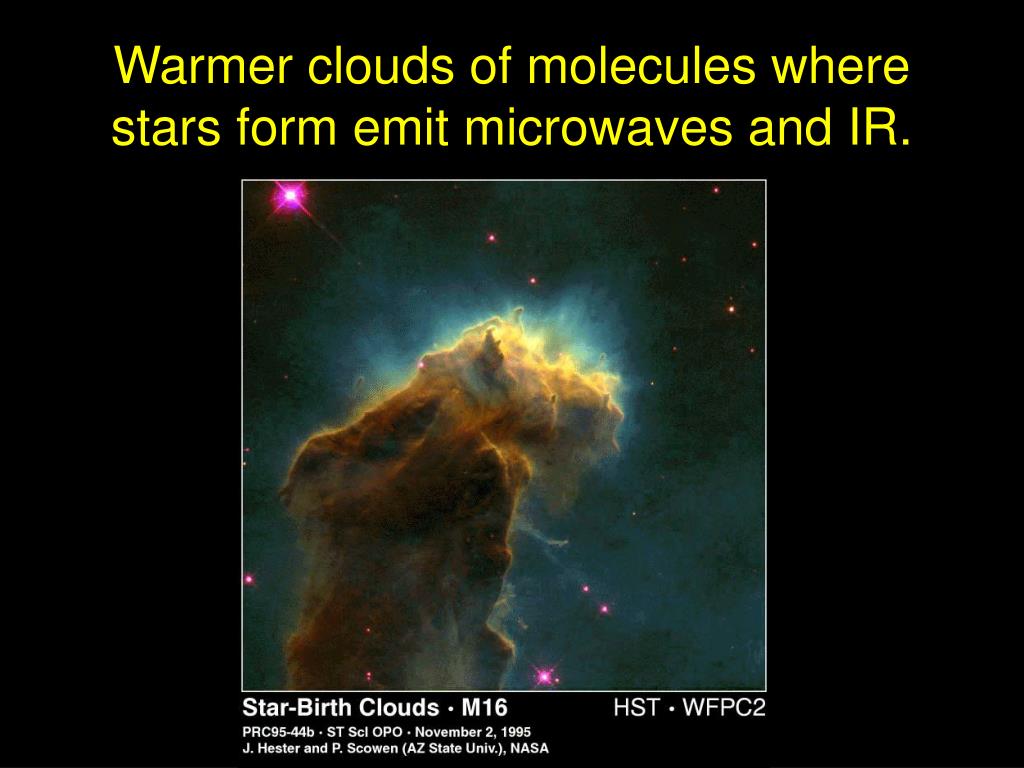 Warmer clouds of molecules where stars form emit microwaves and IR.

Star-Birth Clouds · M16

HST · WFPC2

PRC95-44b · ST ScI OPO · November 2, 1995
J. Hester and P. Scowen (AZ State Univ.), NASA